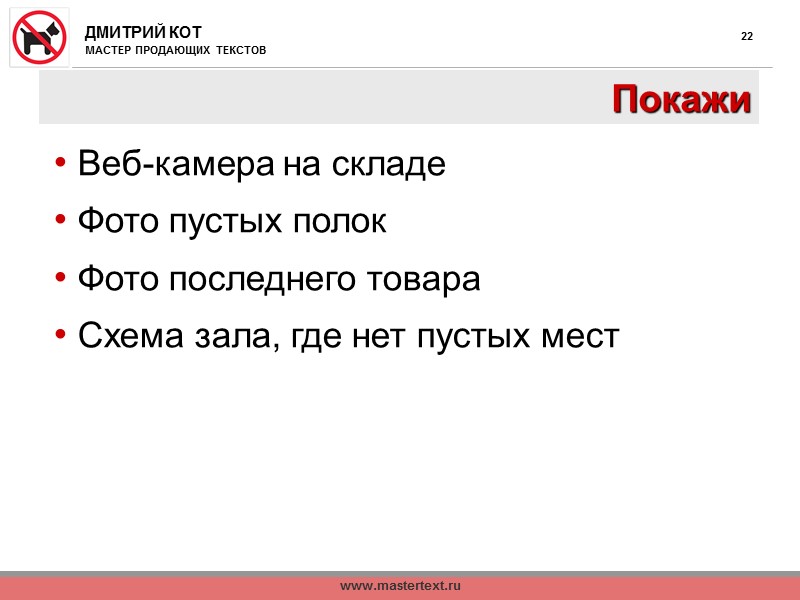 ДМИТРИЙ КОТ
МАСТЕР ПРОДАЮЩИХ ТЕКСТОВ

22

Покажи

• Веб-камера на складе
• Фото пустых полок
• Фото последнего товара
• Схема зала, где нет пустых мест

www.mastertext.ru